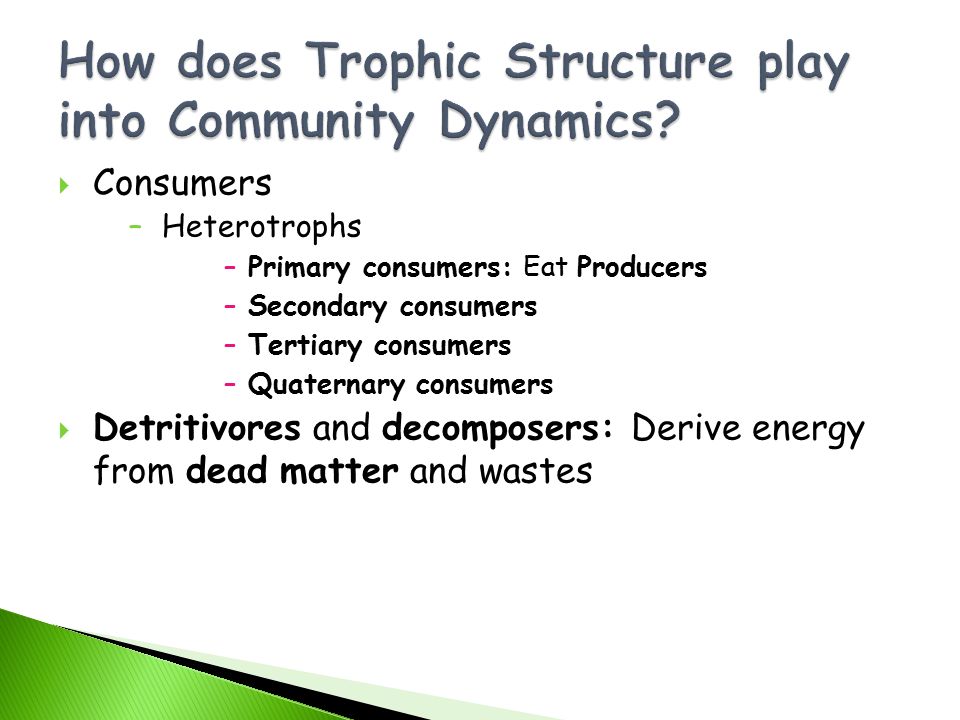 How does Trophic Structure play into Community Dynamics?

Consumers
– Heterotrophs
– Primary consumers: Eat Producers
– Secondary consumers
– Tertiary consumers
– Quaternary consumers

Detritivores and decomposers: Derive energy from dead matter and wastes